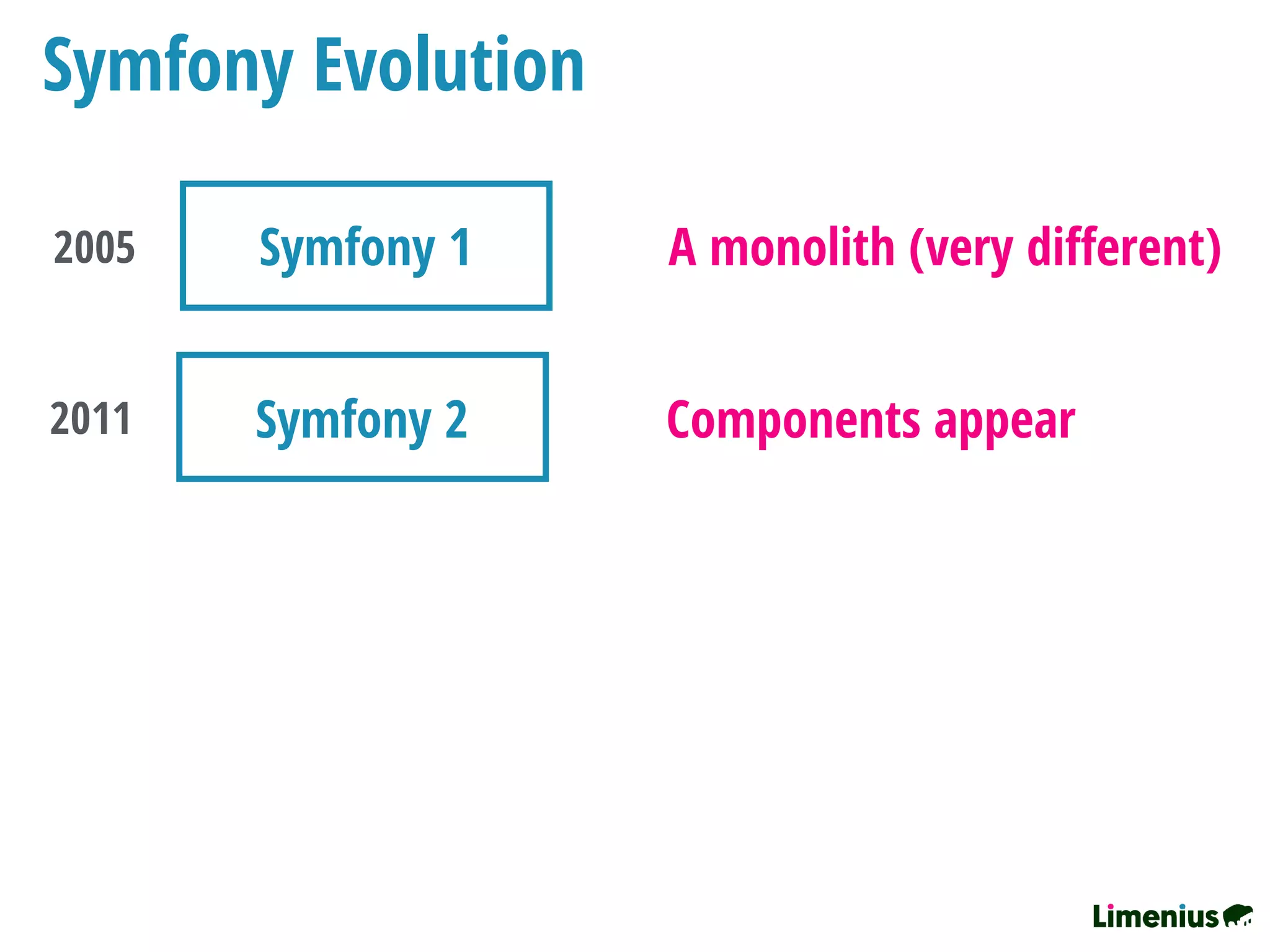 Symfony Evolution

2005 Symfony 1 A monolith (very different)

2011 Symfony 2 Components appear

Limenius